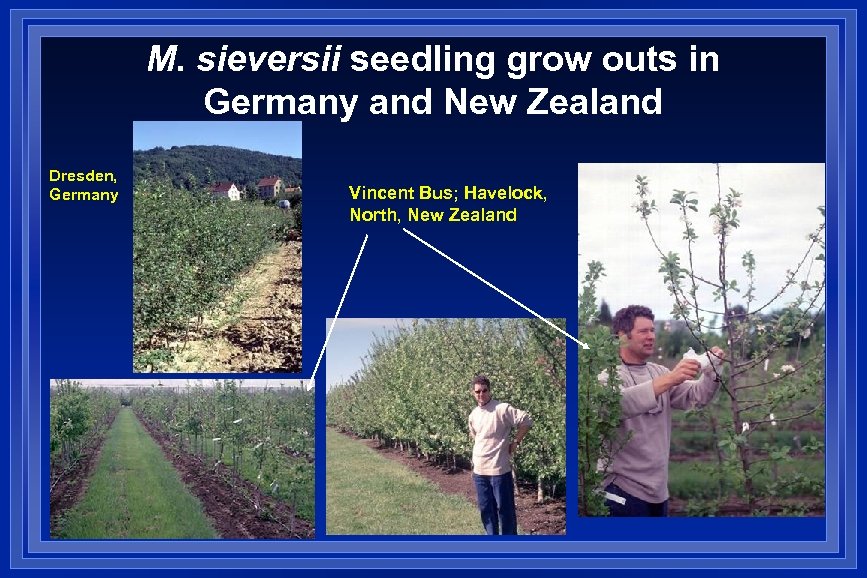 M. sieversii seedling grow outs in Germany and New Zealand

Dresden, Germany

Vincent Bus; Havelock, North, New Zealand